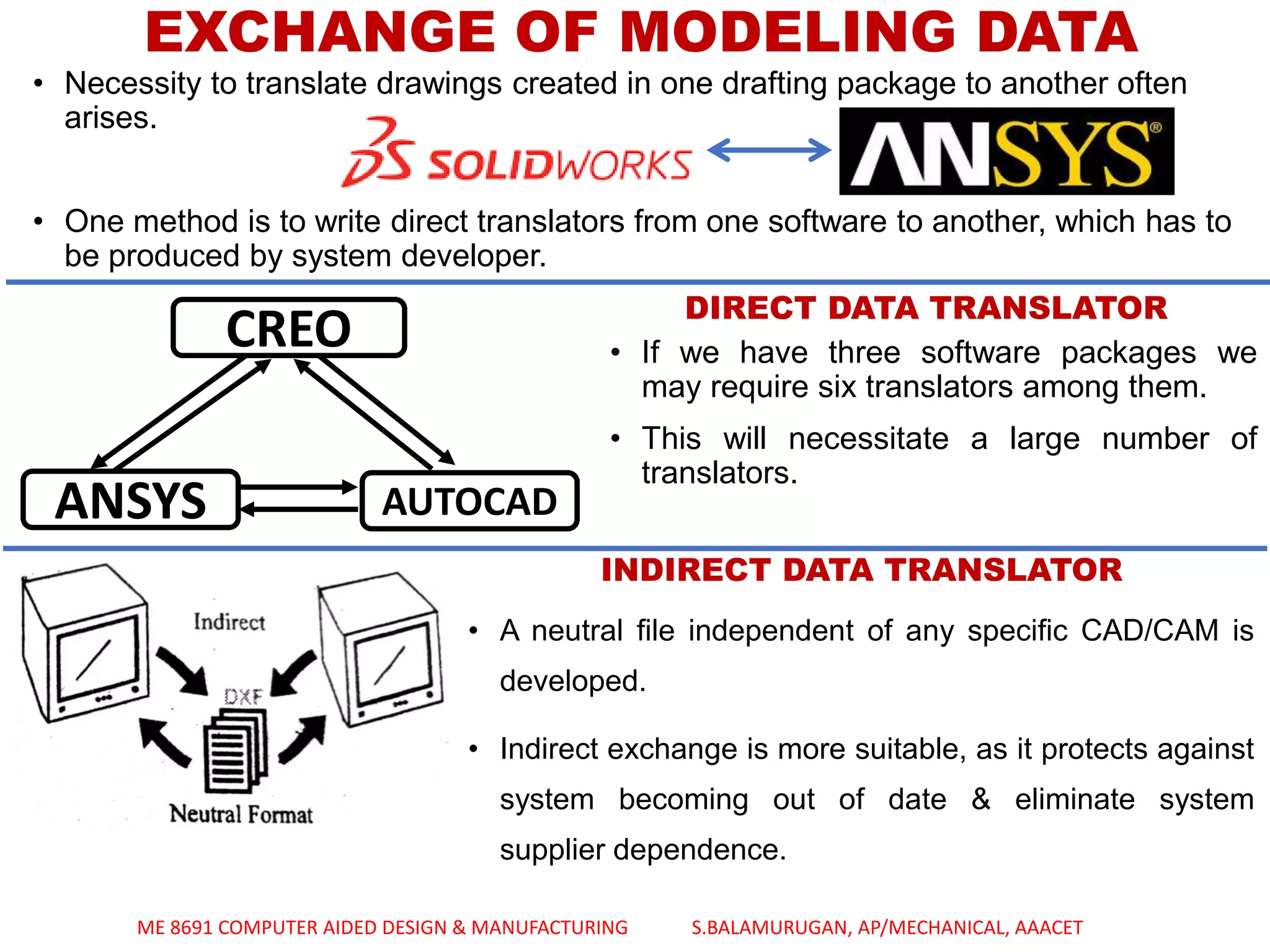 EXCHANGE OF MODELING DATA

• Necessity to translate drawings created in one drafting package to another often arises.

DS SOLIDWORKS

ANSYS®

• One method is to write direct translators from one software to another, which has to be produced by system developer.

CREO

ANSYS

AUTOCAD

DIRECT DATA TRANSLATOR

• If we have three software packages we may require six translators among them.

• This will necessitate a large number of translators.

Indirect

DXF

Neutral Format

INDIRECT DATA TRANSLATOR

• A neutral file independent of any specific CAD/CAM is developed.

• Indirect exchange is more suitable, as it protects against system becoming out of date & eliminate system supplier dependence.

ME 8691 COMPUTER AIDED DESIGN & MANUFACTURING S.BALAMURUGAN, AP/MECHANICAL, AAACET